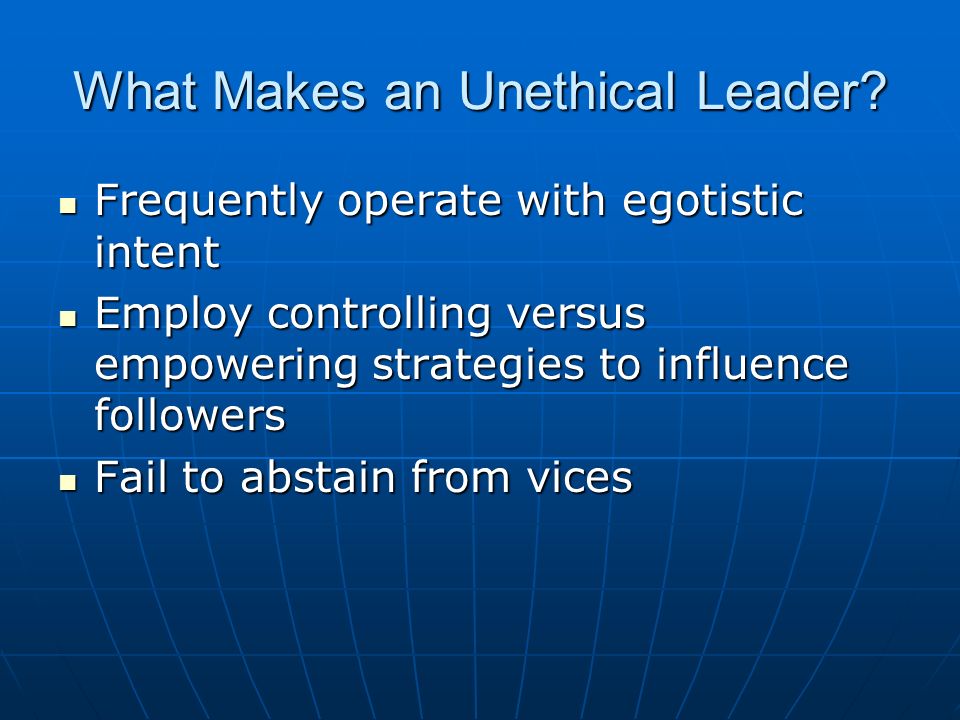 What Makes an Unethical Leader?

- Frequently operate with egotistic intent
- Employ controlling versus empowering strategies to influence followers
- Fail to abstain from vices